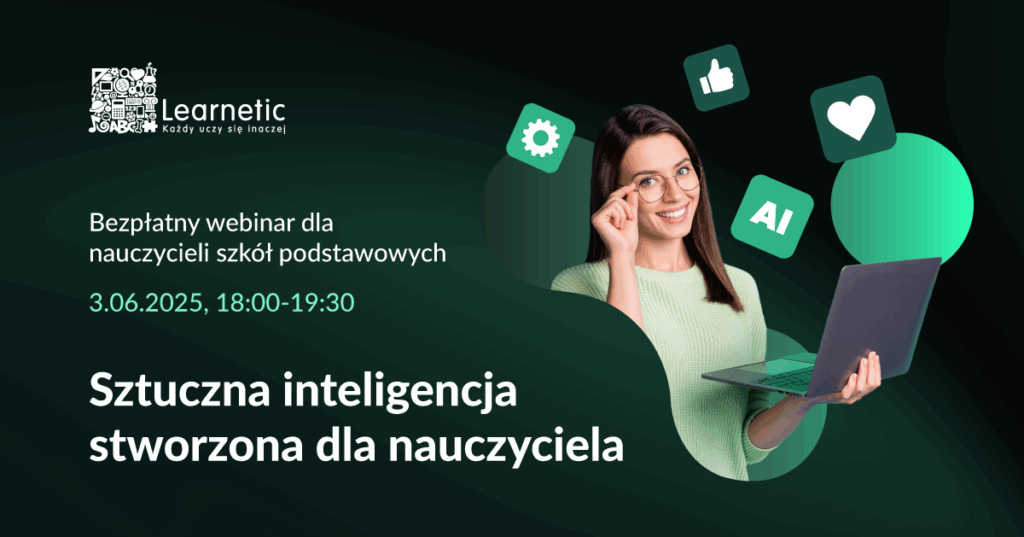 Learnetic
Każdy uczy się inaczej

Bezpłatny webinar dla nauczycieli szkół podstawowych

3.06.2025, 18:00-19:30

Sztuczna inteligencja stworzona dla nauczyciela

AI